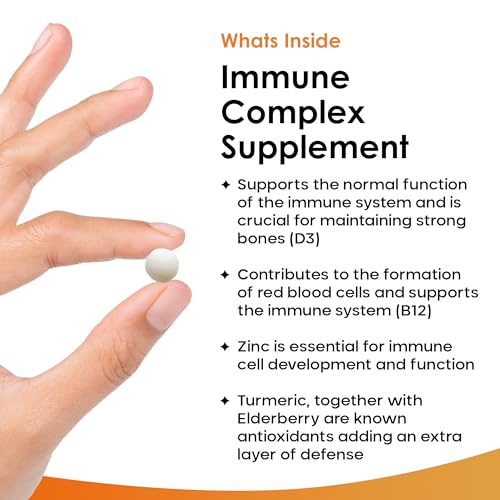 Whats Inside

Immune Complex Supplement

✦ Supports the normal function of the immune system and is crucial for maintaining strong bones (D3)

✦ Contributes to the formation of red blood cells and supports the immune system (B12)

✦ Zinc is essential for immune cell development and function

✦ Turmeric, together with Elderberry are known antioxidants adding an extra layer of defense